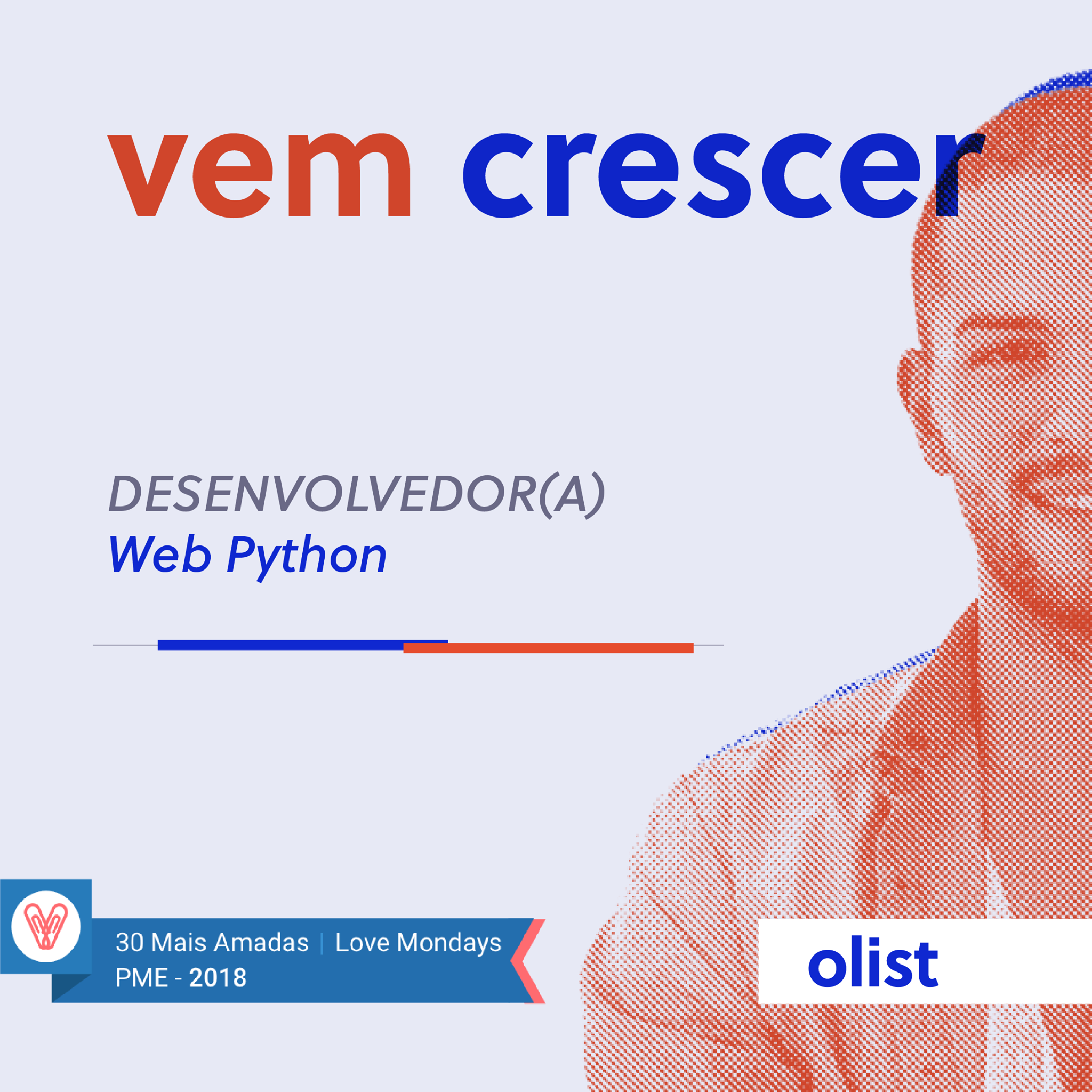 vem crescer

DESENVOLVEDOR(A)
Web Python

30 Mais Amadas | Love Mondays
PME - 2018

olist